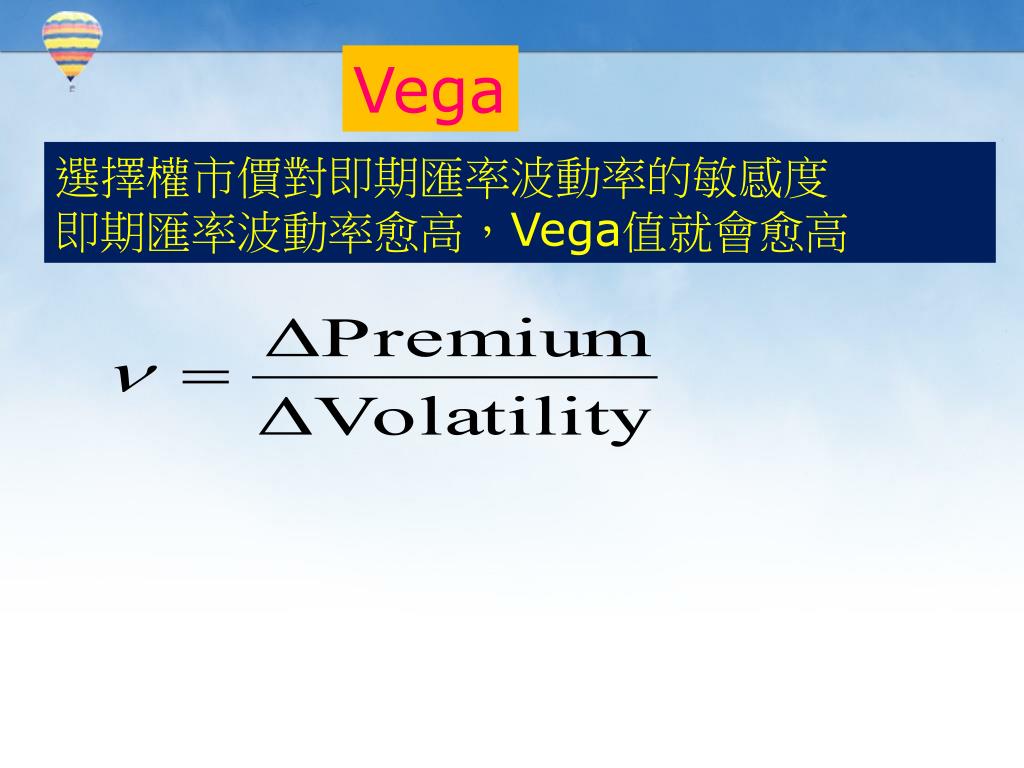 Vega

選擇權市價對即期匯率波動率的敏感度
即期匯率波動率愈高，Vega值就會愈高

$\nu = \frac{\Delta \text{Premium}}{\Delta \text{Volatility}}$